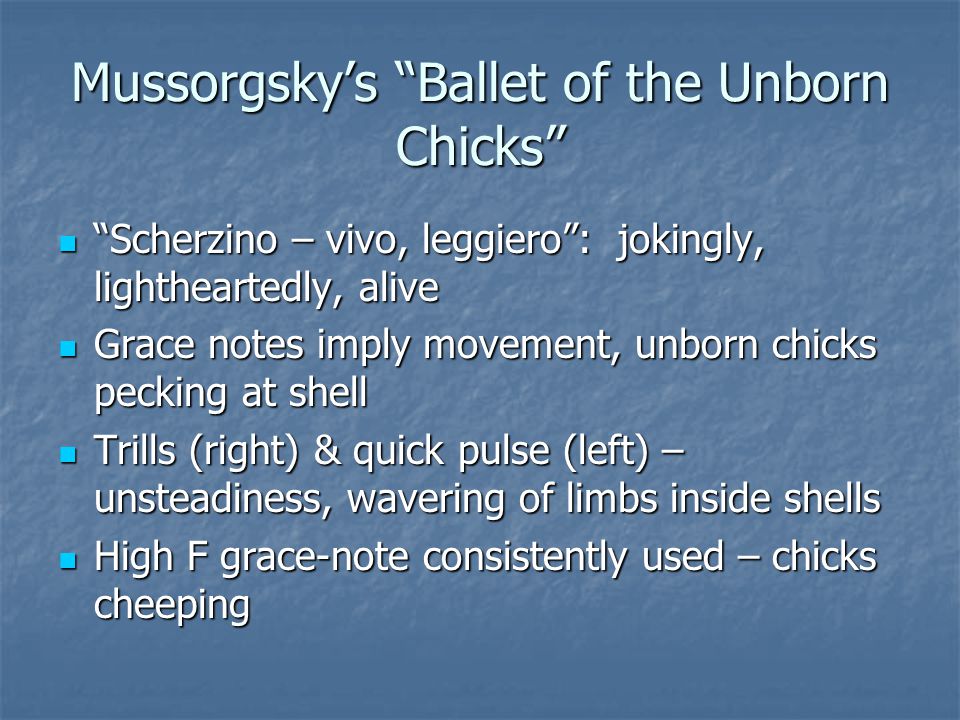 Mussorgsky's "Ballet of the Unborn Chicks"

- "Scherzino – vivo, leggiero": jokingly, lightheartedly, alive
- Grace notes imply movement, unborn chicks pecking at shell
- Trills (right) & quick pulse (left) – unsteadiness, wavering of limbs inside shells
- High F grace-note consistently used – chicks cheeping